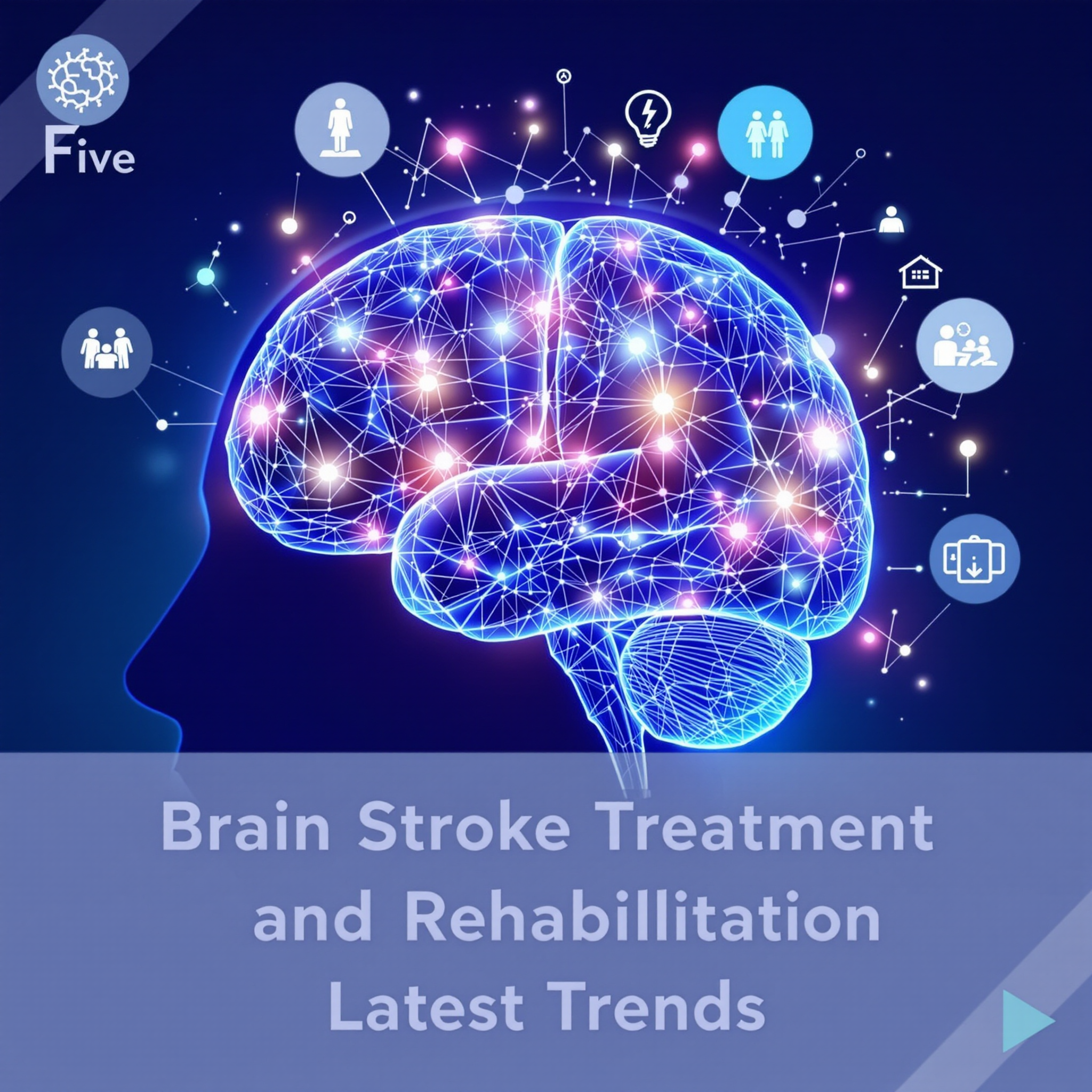 Five

Brain Stroke Treatment and Rehabillitation Latest Trends